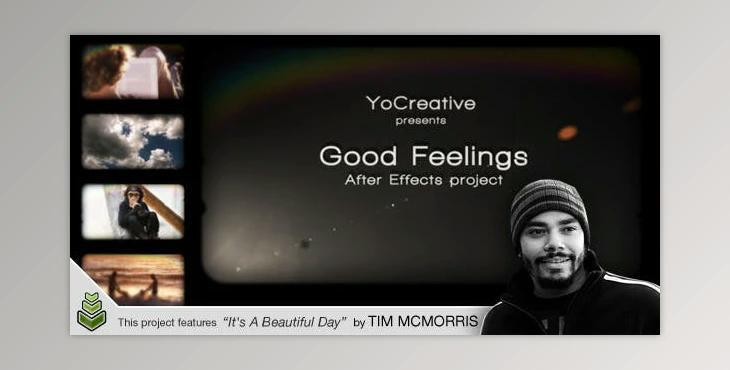 YoCreative
presents

Good Feelings
After Effects project

This project features "It's A Beautiful Day" by TIM MCMORRIS